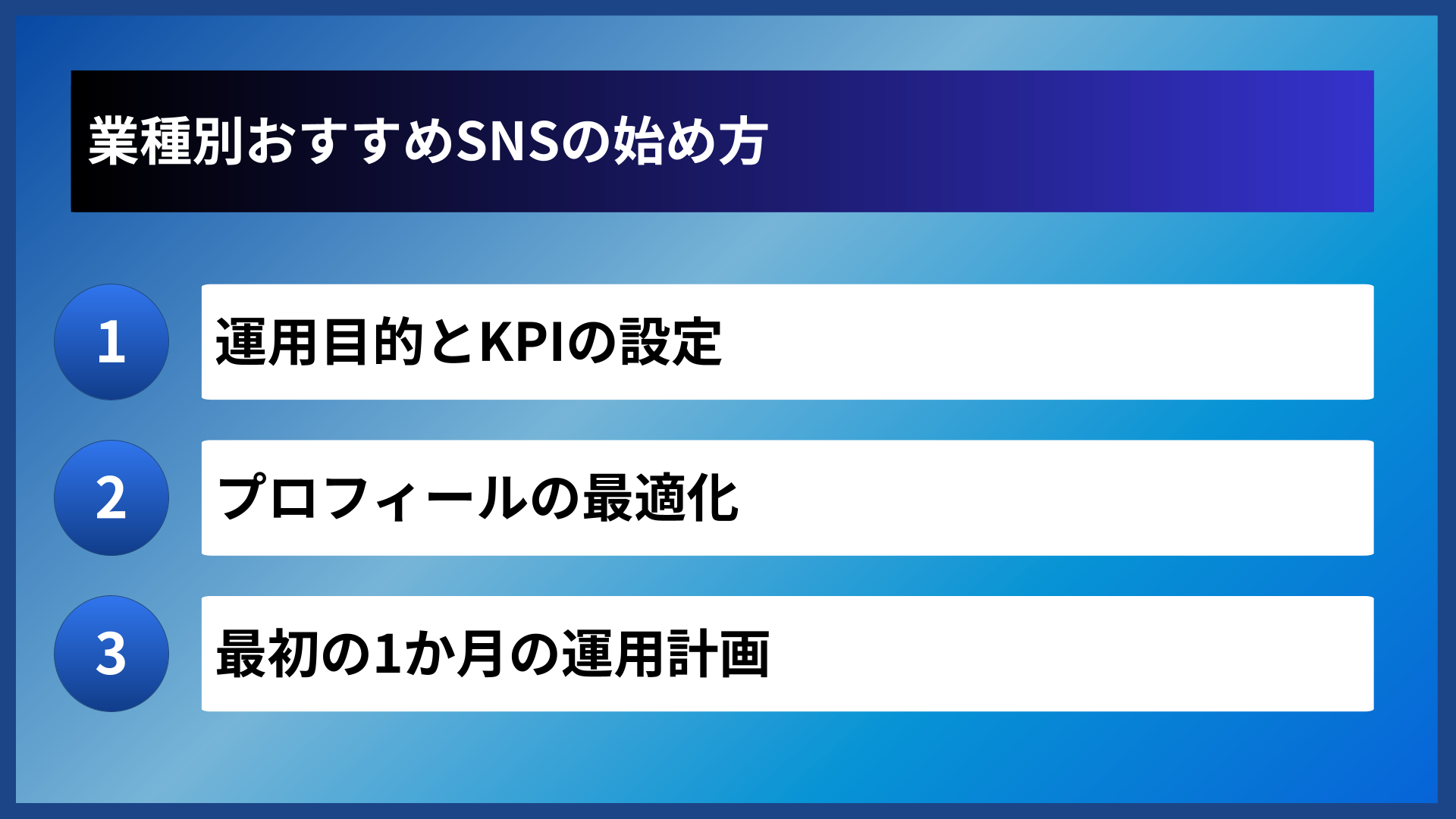 業種別おすすめSNSの始め方

1
運用目的とKPIの設定

2
プロフィールの最適化

3
最初の1か月の運用計画